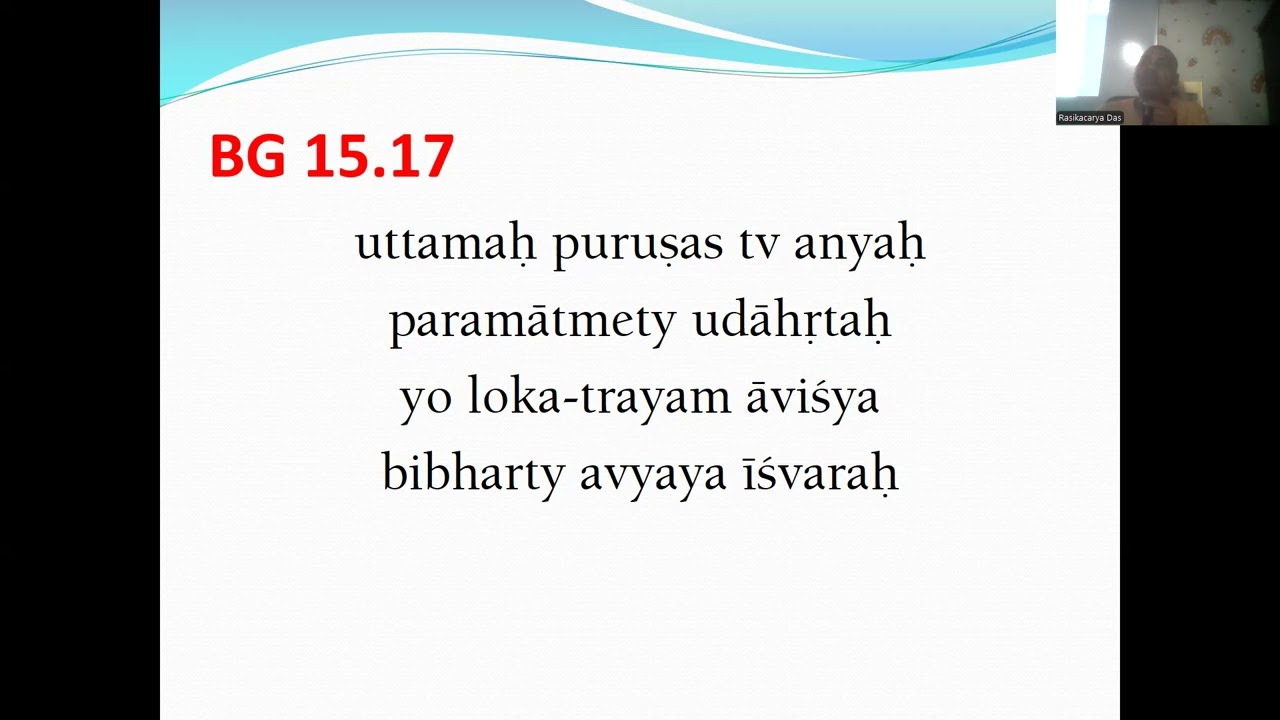 Rasikacarya Das

BG 15.17

uttamaḥ puruṣas tv anyaḥ
paramātmety udāhṛtaḥ
yo loka-trayam āviśya
bibharty avyaya īśvaraḥ